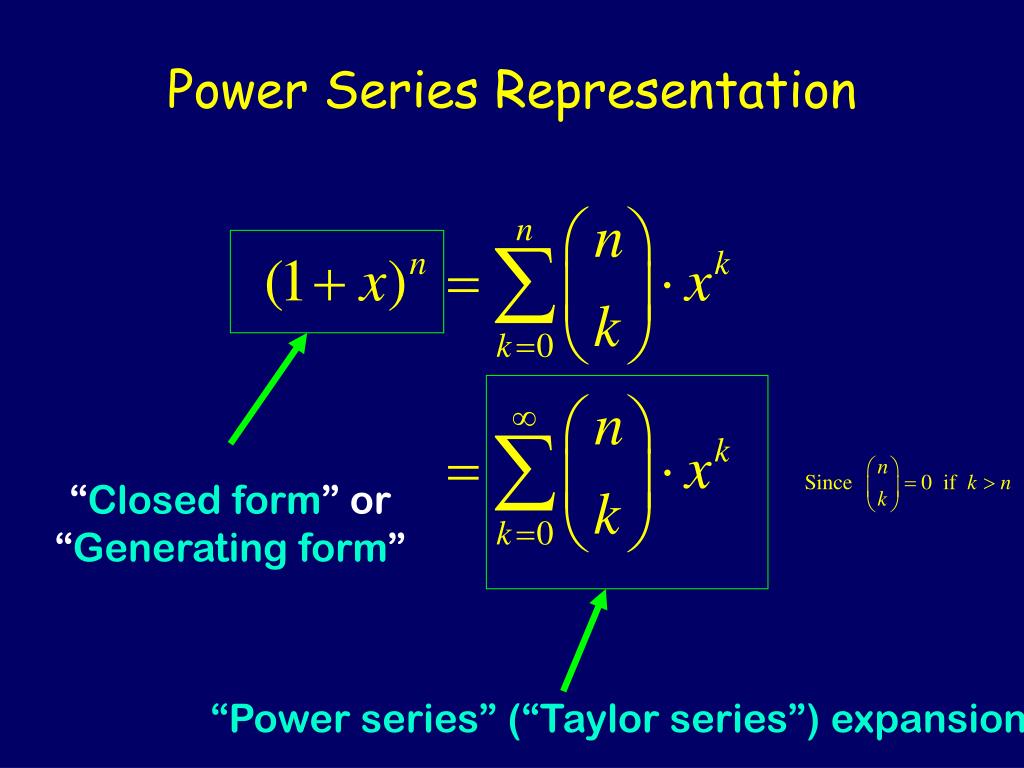 Power Series Representation

$(1+x)^n = \sum_{k=0}^{n} \binom{n}{k} \cdot x^k$

$= \sum_{k=0}^{\infty} \binom{n}{k} \cdot x^k$

Since $\binom{n}{k} = 0$ if $k > n$

“Closed form” or “Generating form”

“Power series” (“Taylor series”) expansion